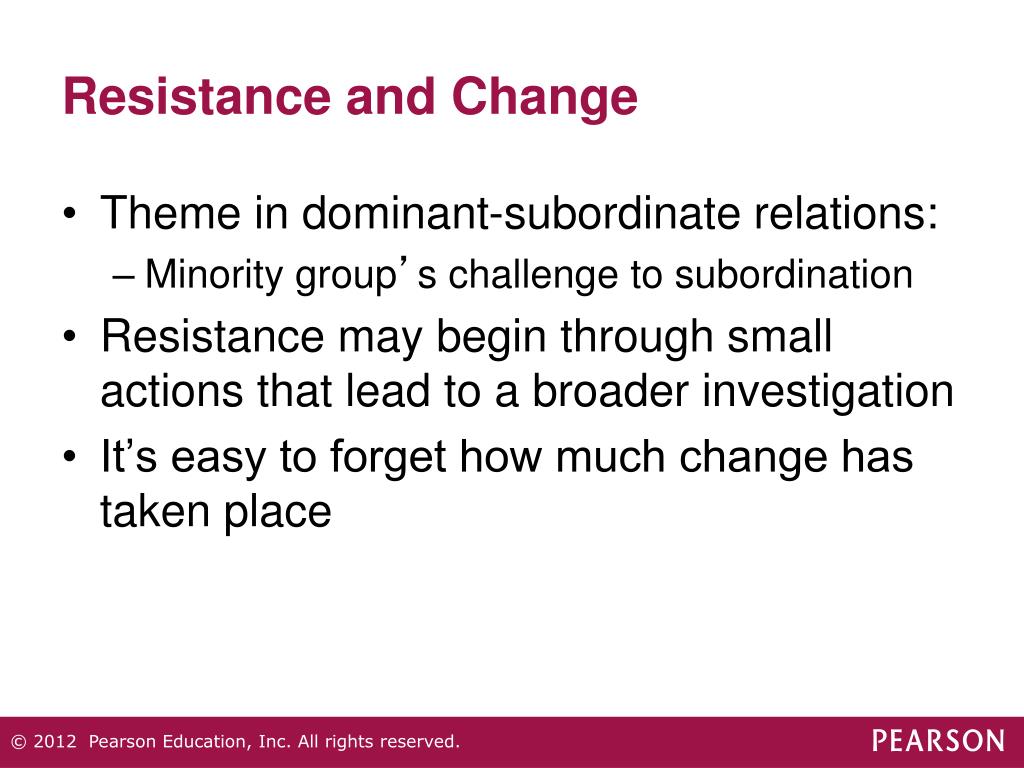 Resistance and Change

• Theme in dominant-subordinate relations:
– Minority group’s challenge to subordination
• Resistance may begin through small actions that lead to a broader investigation
• It’s easy to forget how much change has taken place

© 2012 Pearson Education, Inc. All rights reserved.

PEARSON